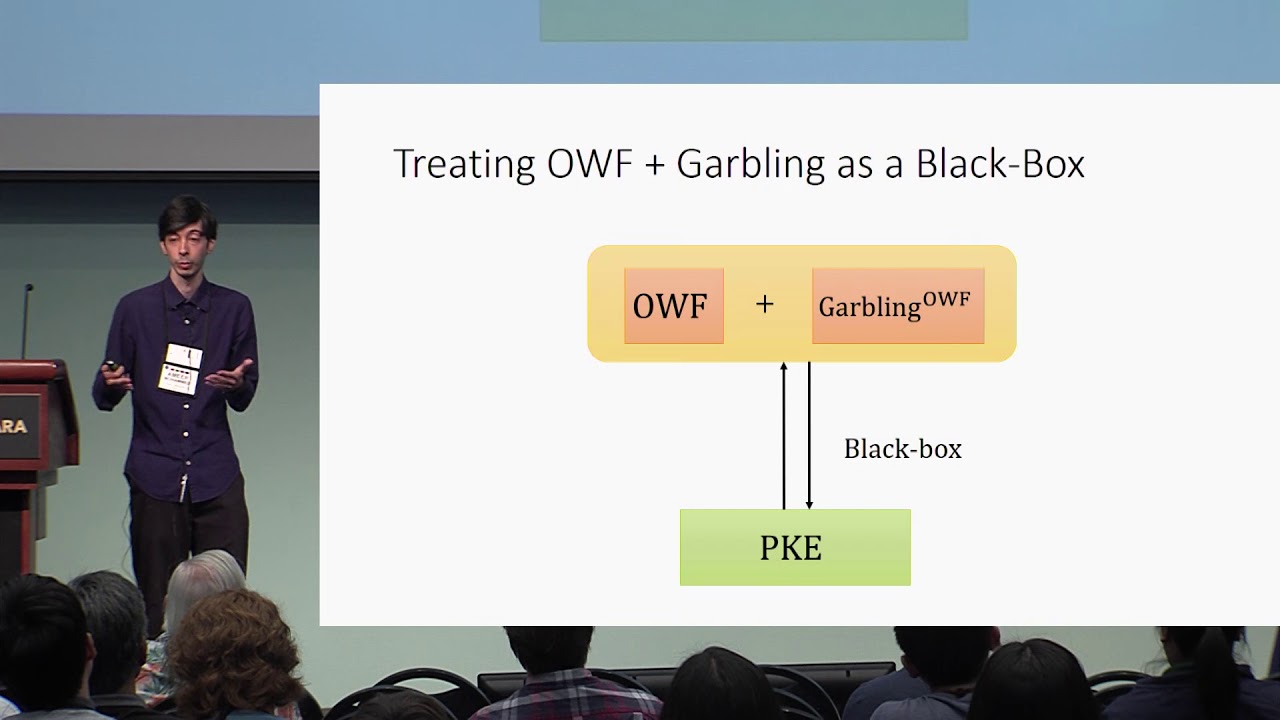 ARA

Treating OWF + Garbling as a Black-Box

OWF + $\text{Garbling}^{\text{OWF}}$

Black-box

PKE